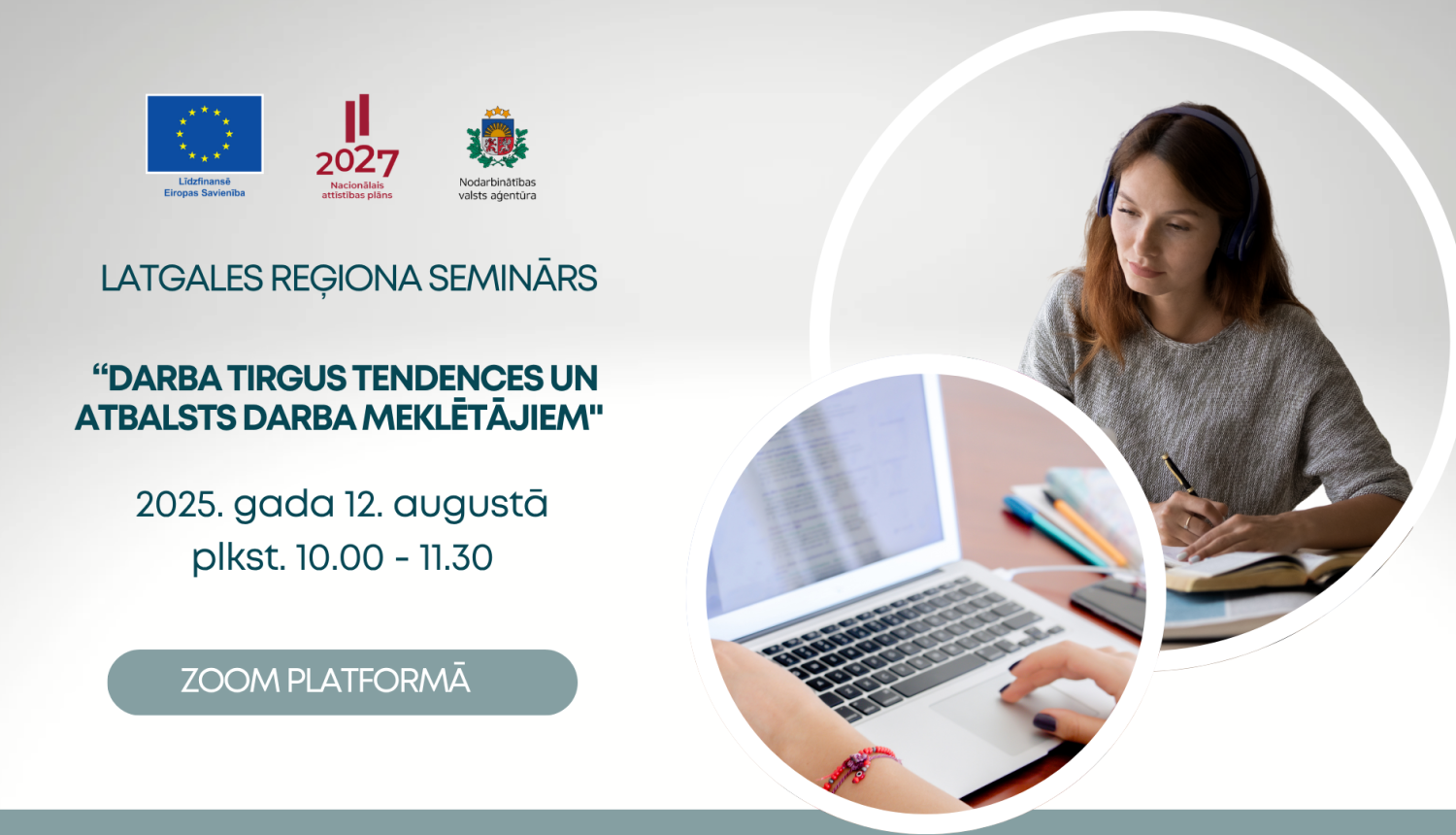 Līdzfinansē Eiropas Savienība

2027
Nacionālais attīstības plāns

Nodarbinātības valsts aģentūra

LATGALES REĢIONA SEMINĀRS

“DARBA TIRGUS TENDENCES UN ATBALSTS DARBA MEKLĒTĀJIEM"

2025. gada 12. augustā
plkst. 10.00 - 11.30

ZOOM PLATFORMĀ